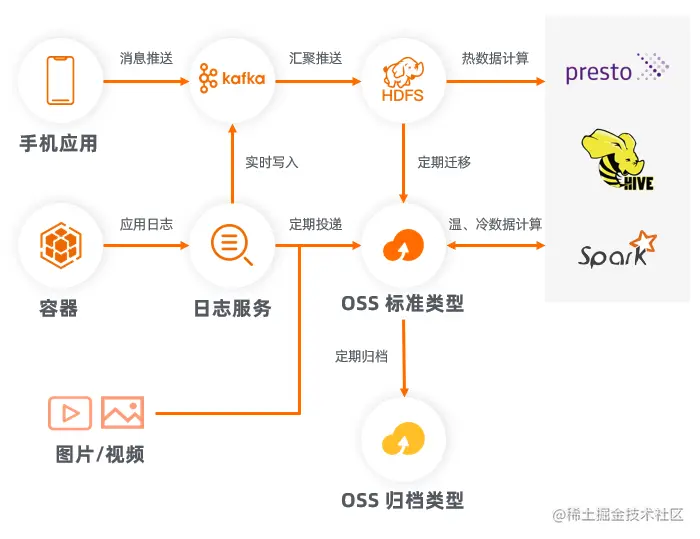 消息推送

kafka

汇聚推送

HDFS

热数据计算

presto

手机应用

实时写入

定期迁移

HIVE

应用日志

定期投递

温、冷数据计算

Spark

容器

日志服务

OSS 标准类型

定期归档

图片/视频

OSS 归档类型

@稀土掘金技术社区